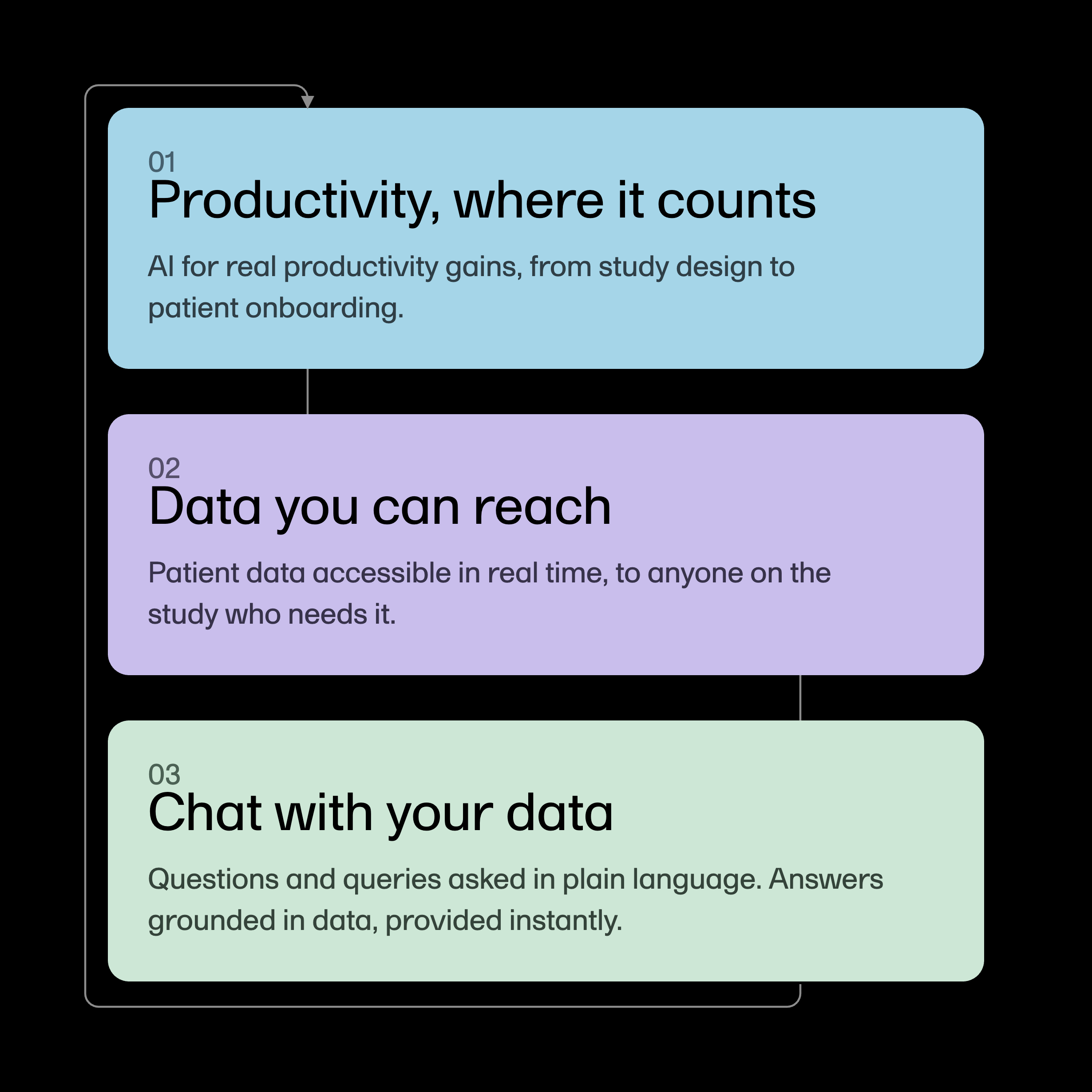 01
Productivity, where it counts

AI for real productivity gains, from study design to patient onboarding.

02
Data you can reach

Patient data accessible in real time, to anyone on the study who needs it.

03
Chat with your data

Questions and queries asked in plain language. Answers grounded in data, provided instantly.